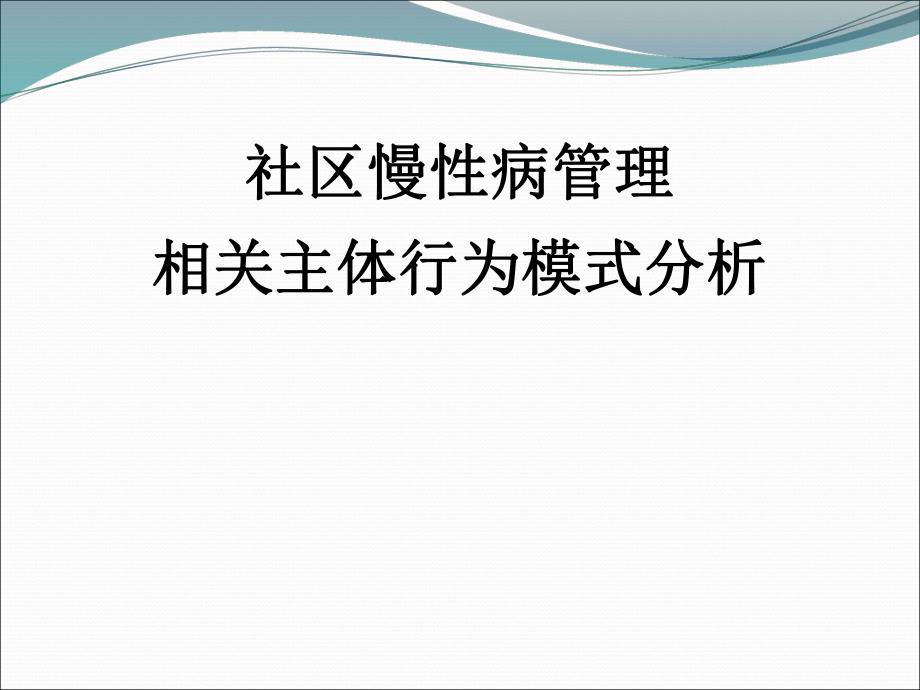 社区慢性病管理
相关主体行为模式分析